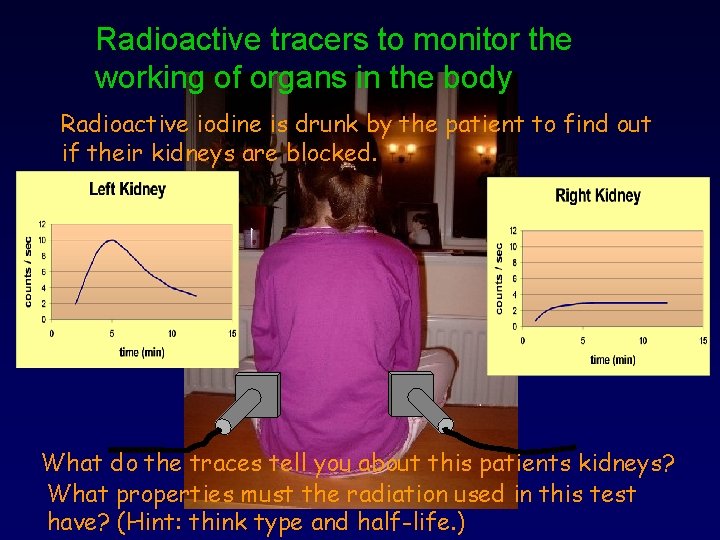 Radioactive tracers to monitor the working of organs in the body

Radioactive iodine is drunk by the patient to find out if their kidneys are blocked.

Left Kidney

counts / sec

12
10
8
6
4
2
0

0 5 10 15

time (min)

Right Kidney

counts / sec

12
10
8
6
4
2
0

0 5 10 15

time (min)

What do the traces tell you about this patients kidneys?

What properties must the radiation used in this test have? (Hint: think type and half-life.)